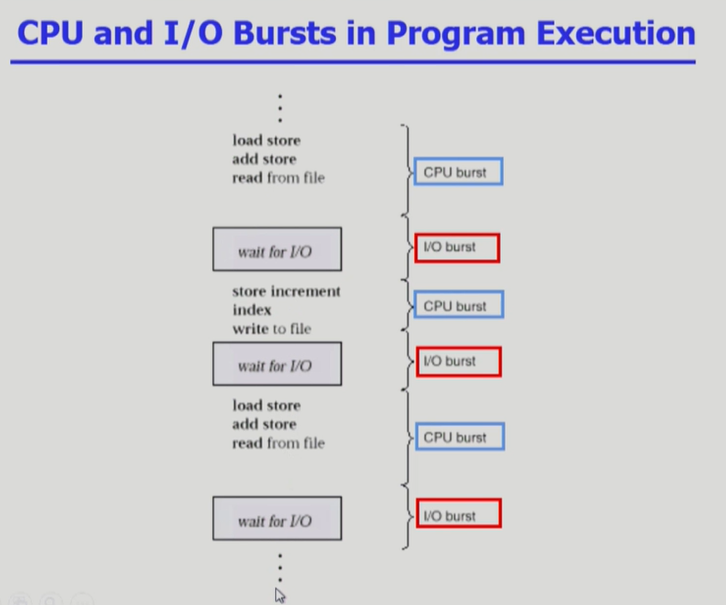 CPU and I/O Bursts in Program Execution

load store
add store
read from file

CPU burst

wait for I/O

I/O burst

store increment
index
write to file

CPU burst

wait for I/O

I/O burst

load store
add store
read from file

CPU burst

wait for I/O

I/O burst